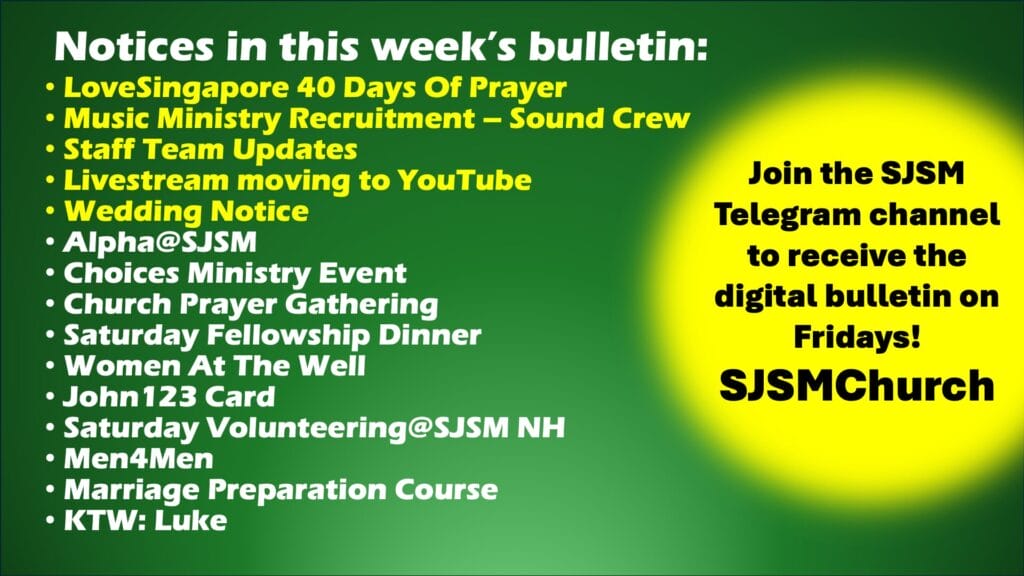 Notices in this week's bulletin:

• LoveSingapore 40 Days Of Prayer
• Music Ministry Recruitment – Sound Crew
• Staff Team Updates
• Livestream moving to YouTube
• Wedding Notice
• Alpha@SJSM
• Choices Ministry Event
• Church Prayer Gathering
• Saturday Fellowship Dinner
• Women At The Well
• John123 Card
• Saturday Volunteering@SJSM NH
• Men4Men
• Marriage Preparation Course
• KTW: Luke

Join the SJSM Telegram channel to receive the digital bulletin on Fridays!

SJSMChurch